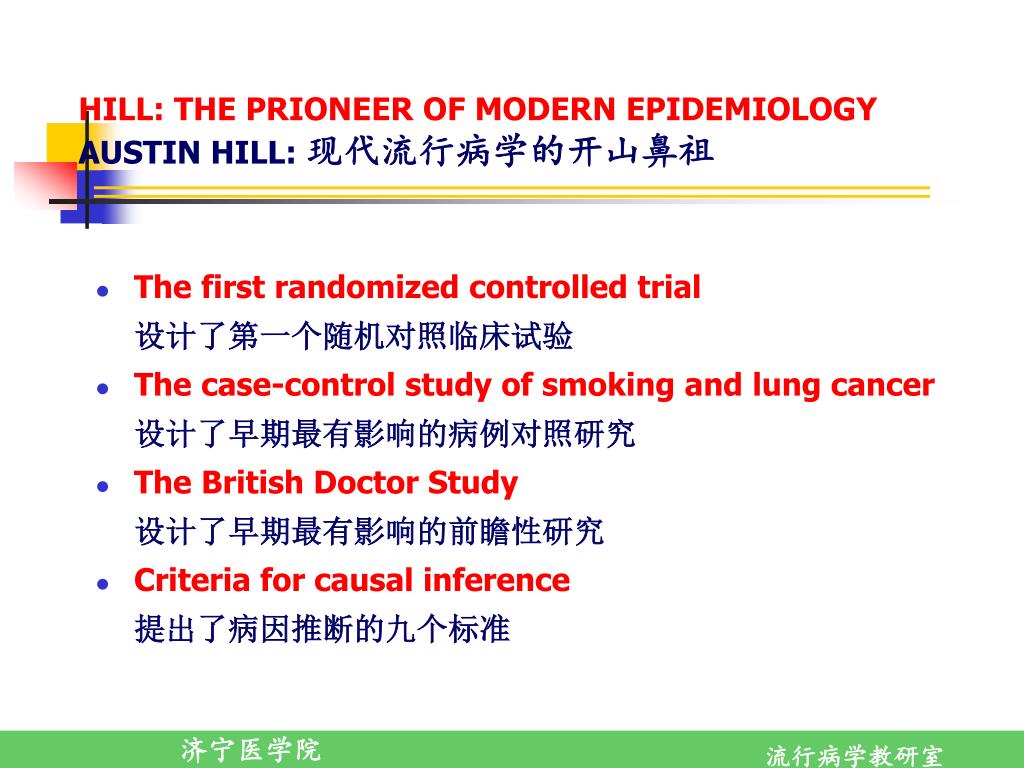 HILL: THE PRIONEER OF MODERN EPIDEMIOLOGY
AUSTIN HILL: 现代流行病学的开山鼻祖

- The first randomized controlled trial
设计了第一个随机对照临床试验
- The case-control study of smoking and lung cancer
设计了早期最有影响的病例对照研究
- The British Doctor Study
设计了早期最有影响的前瞻性研究
- Criteria for causal inference
提出了病因推断的九个标准

济宁医学院
流行病学教研室